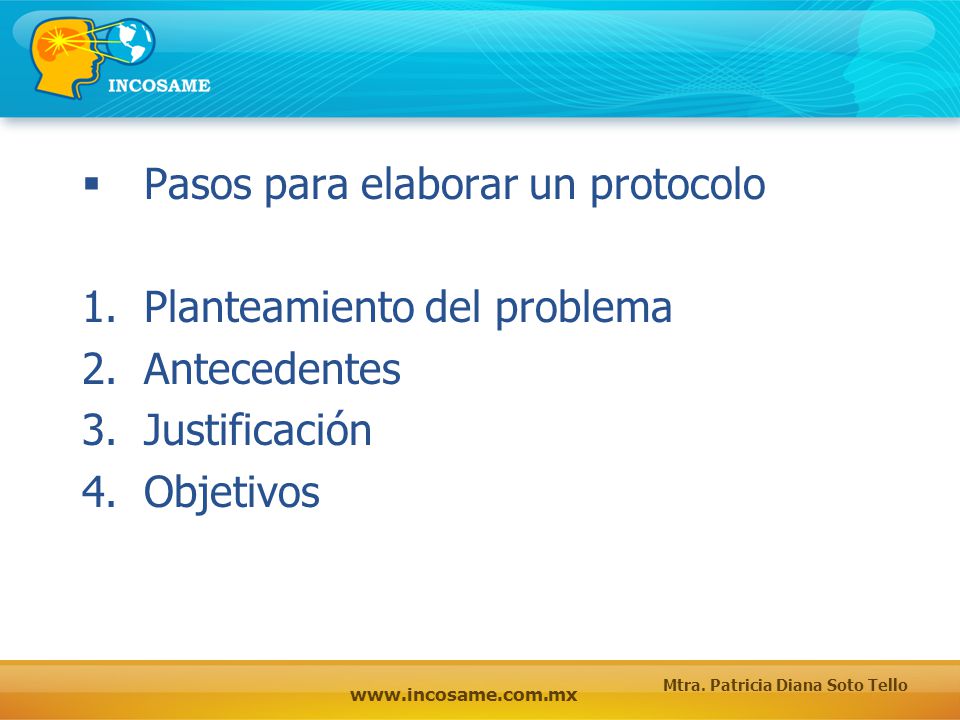 INCOSAME

▪ Pasos para elaborar un protocolo

1. Planteamiento del problema
2. Antecedentes
3. Justificación
4. Objetivos

www.incosame.com.mx

Mtra. Patricia Diana Soto Tello